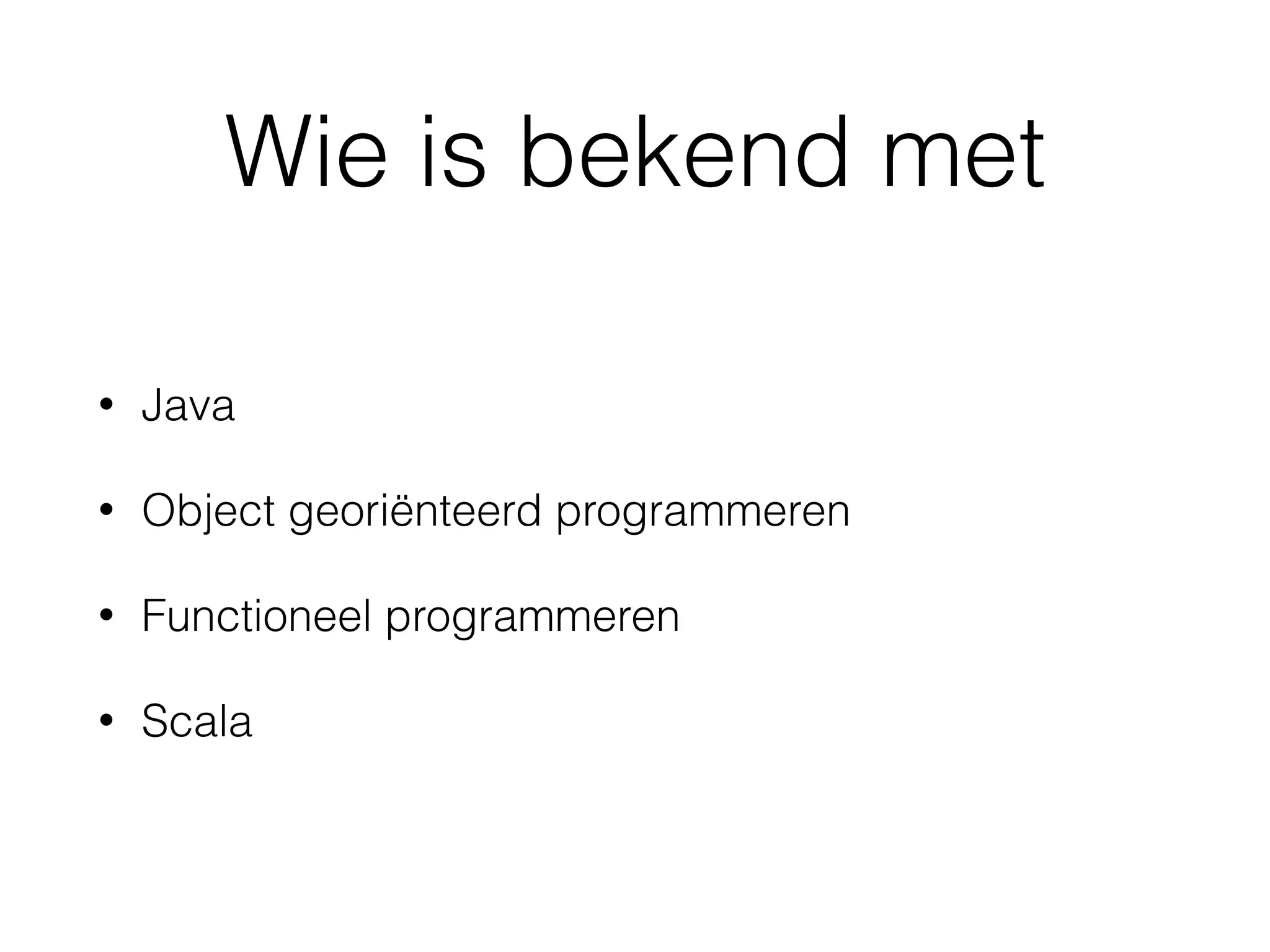 Wie is bekend met

• Java

• Object georiënteerd programmeren

• Functioneel programmeren

• Scala